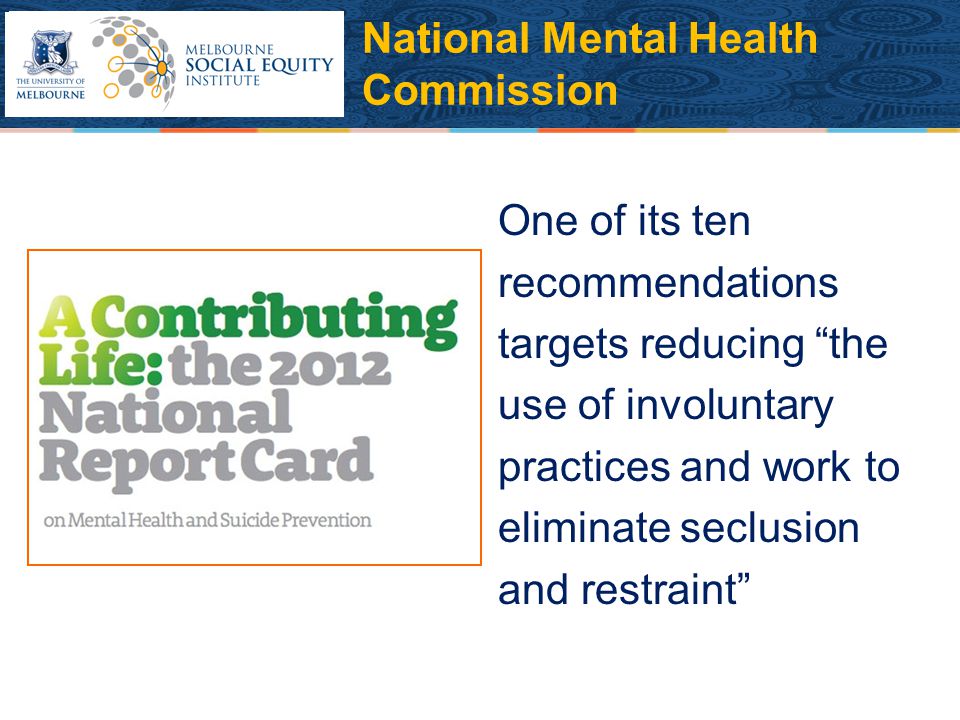 THE UNIVERSITY OF MELBOURNE

MELBOURNE SOCIAL EQUITY INSTITUTE

National Mental Health Commission

A Contributing Life: the 2012 National Report Card

on Mental Health and Suicide Prevention

One of its ten recommendations targets reducing “the use of involuntary practices and work to eliminate seclusion and restraint”